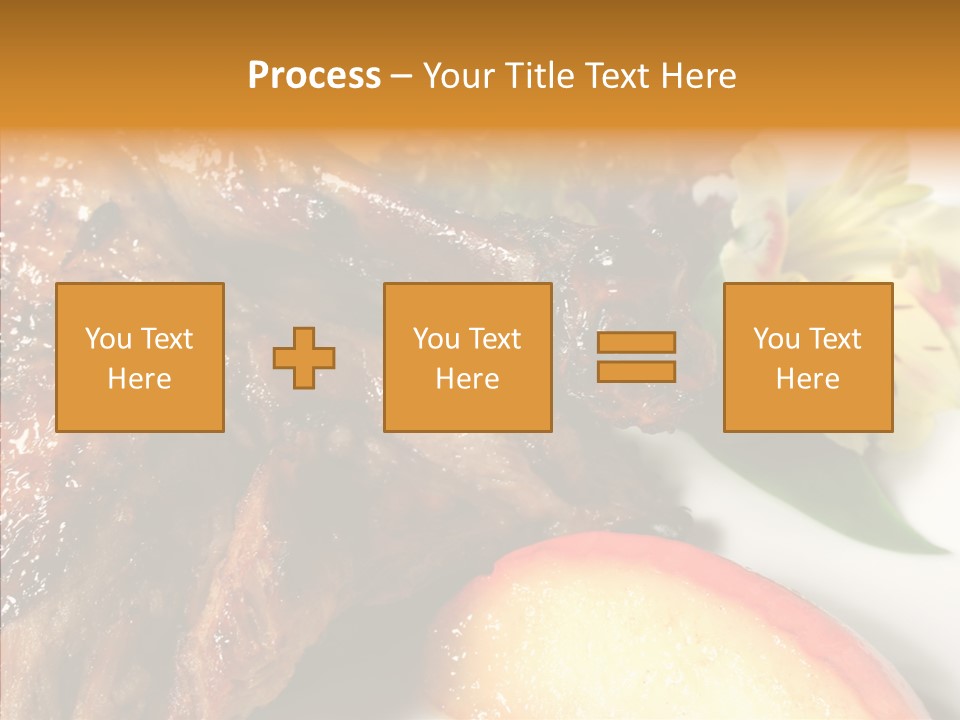 Process – Your Title Text Here

You Text Here

You Text Here

You Text Here